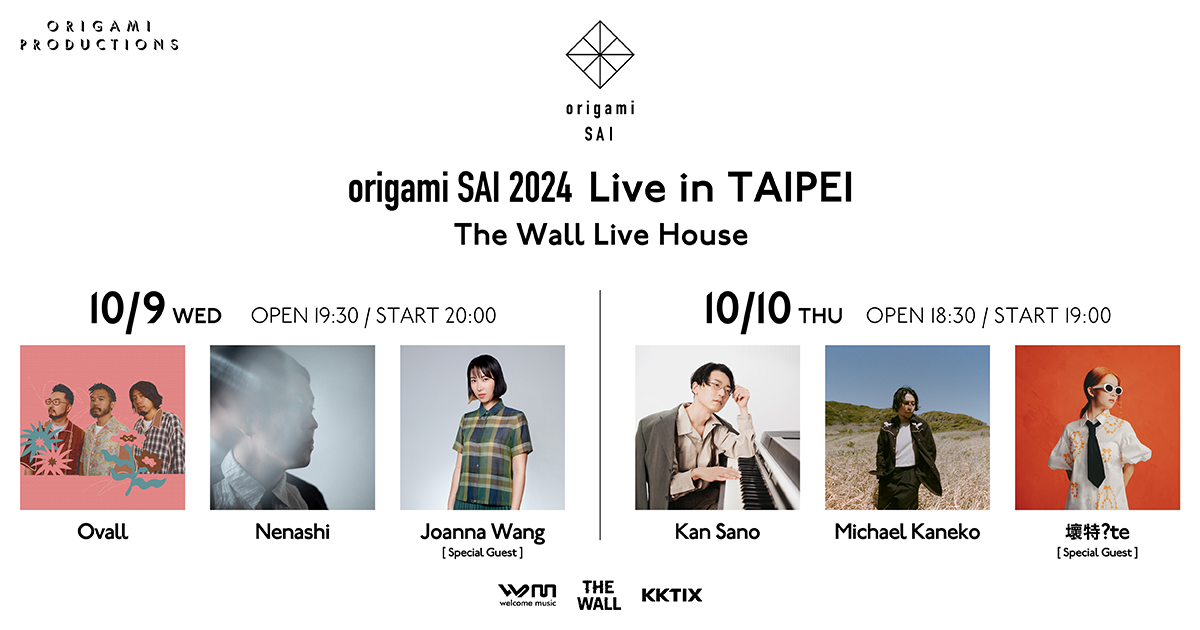 ORIGAMI PRODUCTIONS

origami
SAI

origami SAI 2024 Live in TAIPEI
The Wall Live House

10/9 WED OPEN 19:30 / START 20:00

Ovall

Nenashi

Joanna Wang
[ Special Guest ]

10/10 THU OPEN 18:30 / START 19:00

Kan Sano

Michael Kaneko

壞特?te
[ Special Guest ]

wm welcome music

THE WALL

KKTIX